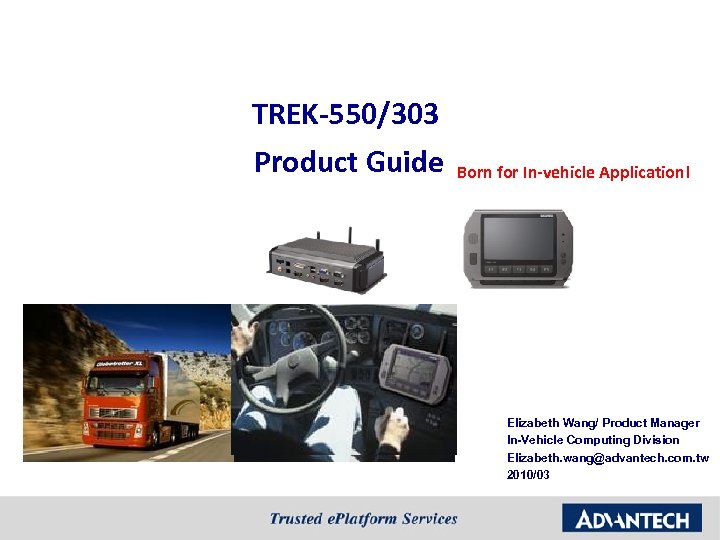 TREK-550/303

Product Guide

Born for In-vehicle Application!

Globetrotter XL

Elizabeth Wang/ Product Manager
In-Vehicle Computing Division
Elizabeth.wang@advantech.com.tw
2010/03

Trusted ePlatform Services

ADVANTECH